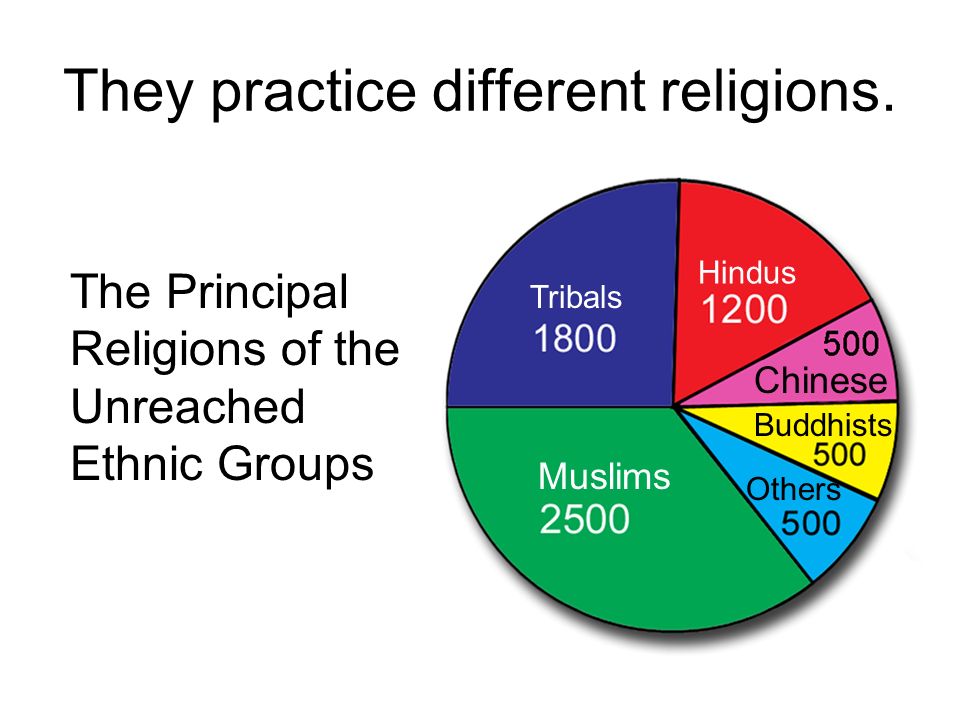 They practice different religions.

The Principal Religions of the Unreached Ethnic Groups

Tribals
1800

Hindus
1200

500
Chinese

Buddhists
500

Others
500

Muslims
2500